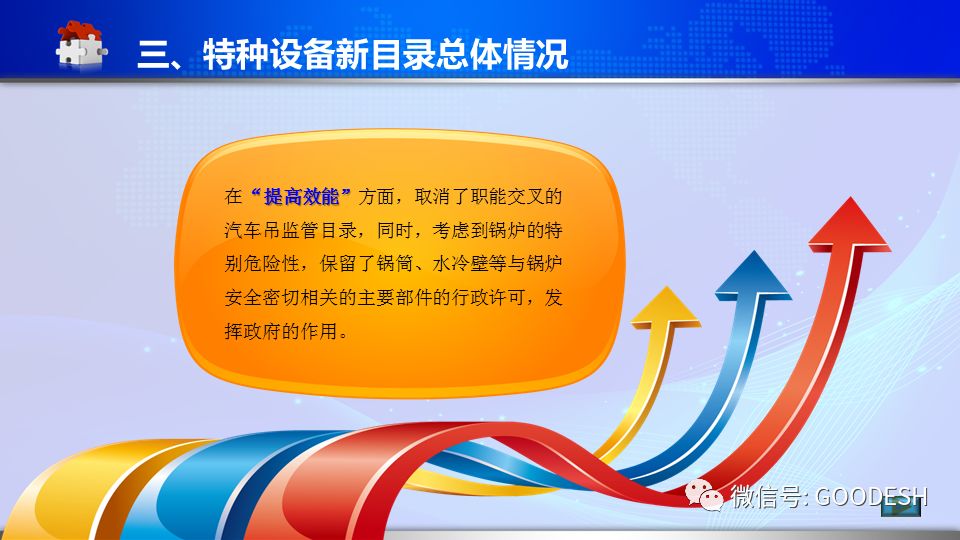 三、特种设备新目录总体情况

在“提高效能”方面，取消了职能交叉的汽车吊监管目录，同时，考虑到锅炉的特别危险性，保留了锅筒、水冷壁等与锅炉安全密切相关的主要部件的行政许可，发挥政府的作用。

微信号: GOODESH